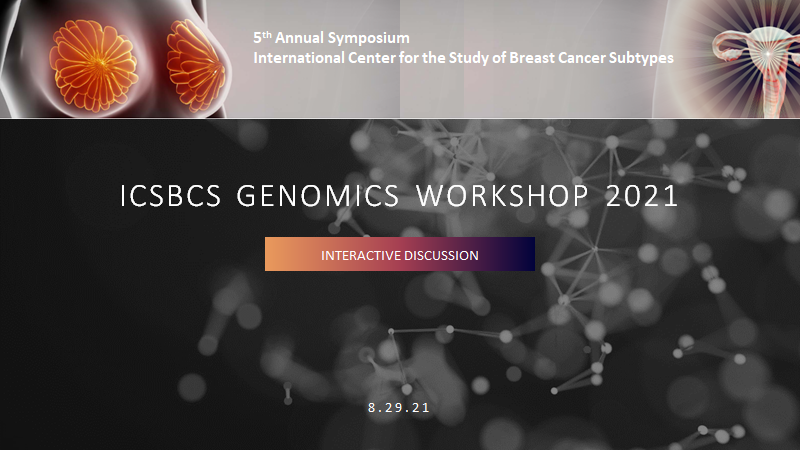 5th Annual Symposium
International Center for the Study of Breast Cancer Subtypes

ICSBCS GENOMICS WORKSHOP 2021

INTERACTIVE DISCUSSION

8.29.21